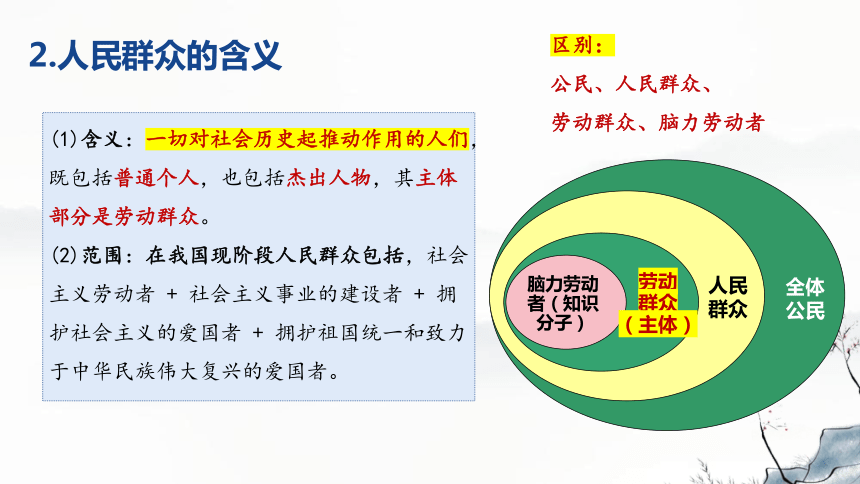 2.人民群众的含义

(1)含义：一切对社会历史起推动作用的人们，既包括普通个人，也包括杰出人物，其主体部分是劳动群众。

(2)范围：在我国现阶段人民群众包括，社会主义劳动者 + 社会主义事业的建设者 + 拥护社会主义的爱国者 + 拥护祖国统一和致力于中华民族伟大复兴的爱国者。

区别：
公民、人民群众、
劳动群众、脑力劳动者

脑力劳动者（知识分子）

劳动群众（主体）

人民群众

全体公民